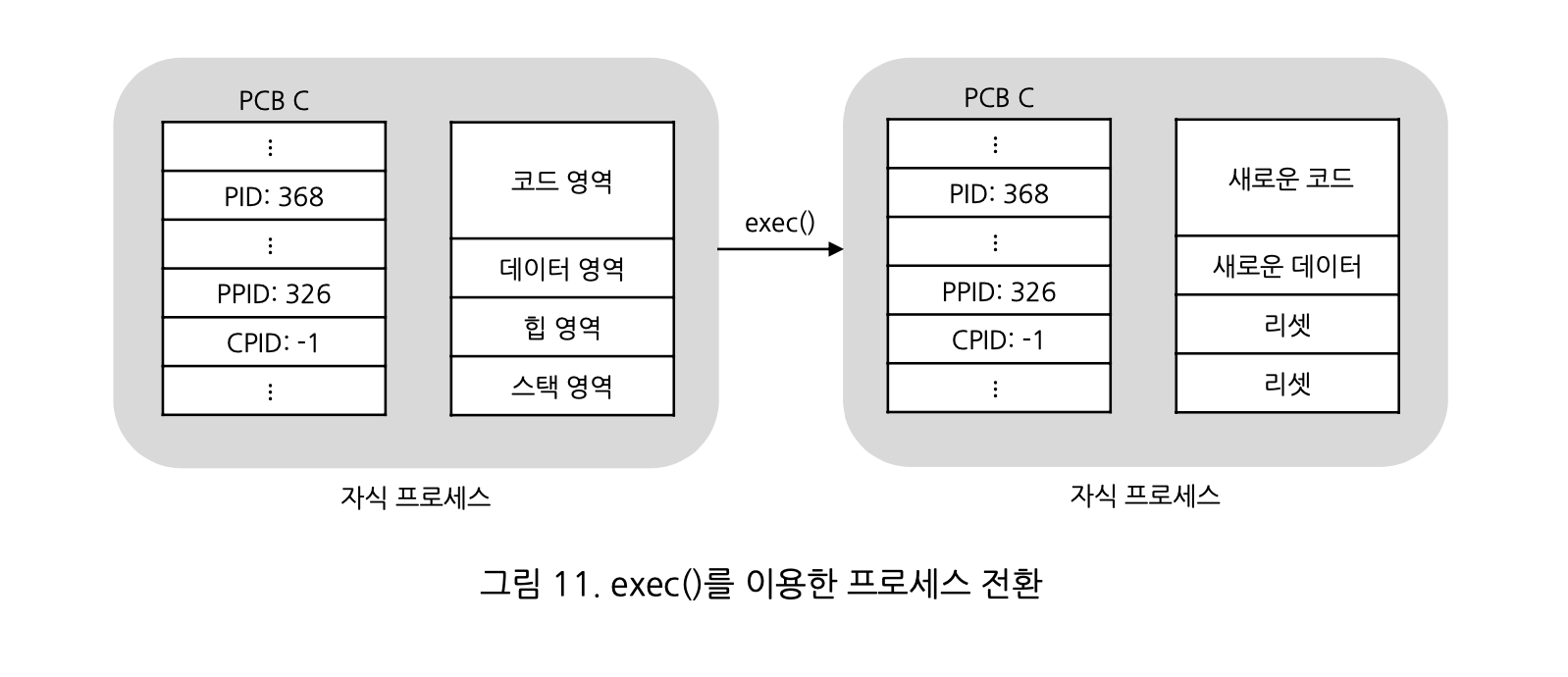 PCB C

⋮
PID: 368
⋮
PPID: 326
CPID: -1
⋮

코드 영역
데이터 영역
힙 영역
스택 영역

자식 프로세스

exec()

PCB C

⋮
PID: 368
⋮
PPID: 326
CPID: -1
⋮

새로운 코드
새로운 데이터
리셋
리셋

자식 프로세스

그림 11. exec()를 이용한 프로세스 전환